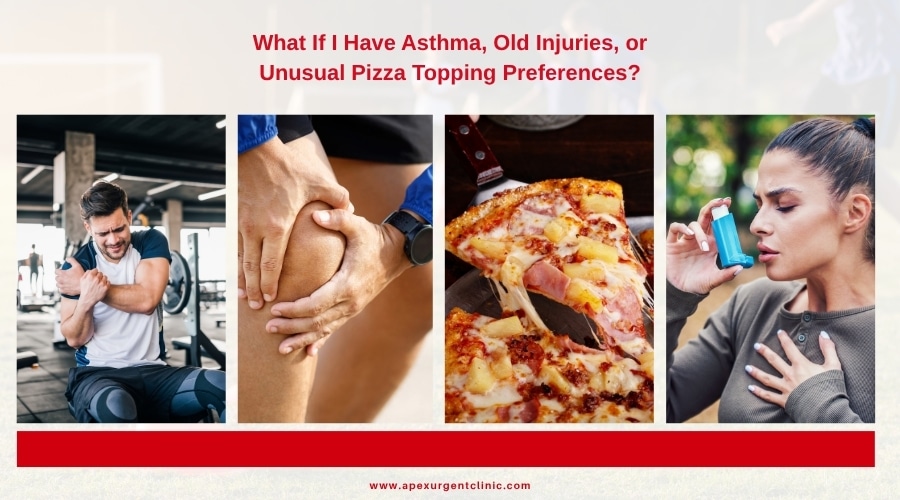 What If I Have Asthma, Old Injuries, or Unusual Pizza Topping Preferences?

www.apexurgentclinic.com